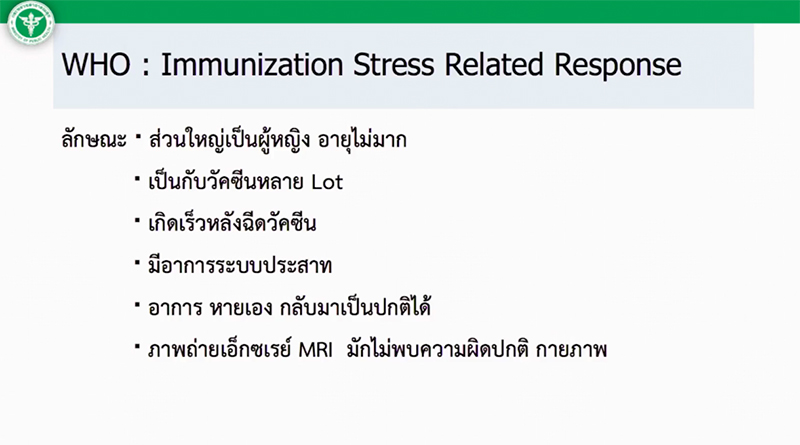 WHO : Immunization Stress Related Response

ลักษณะ ▪ ส่วนใหญ่เป็นผู้หญิง อายุไม่มาก

▪ เป็นกับวัคซีนหลาย Lot

▪ เกิดเร็วหลังฉีดวัคซีน

▪ มีอาการระบบประสาท

▪ อาการ หายเอง กลับมาเป็นปกติได้

▪ ภาพถ่ายเอ็กซเรย์ MRI มักไม่พบความผิดปกติ กายภาพ